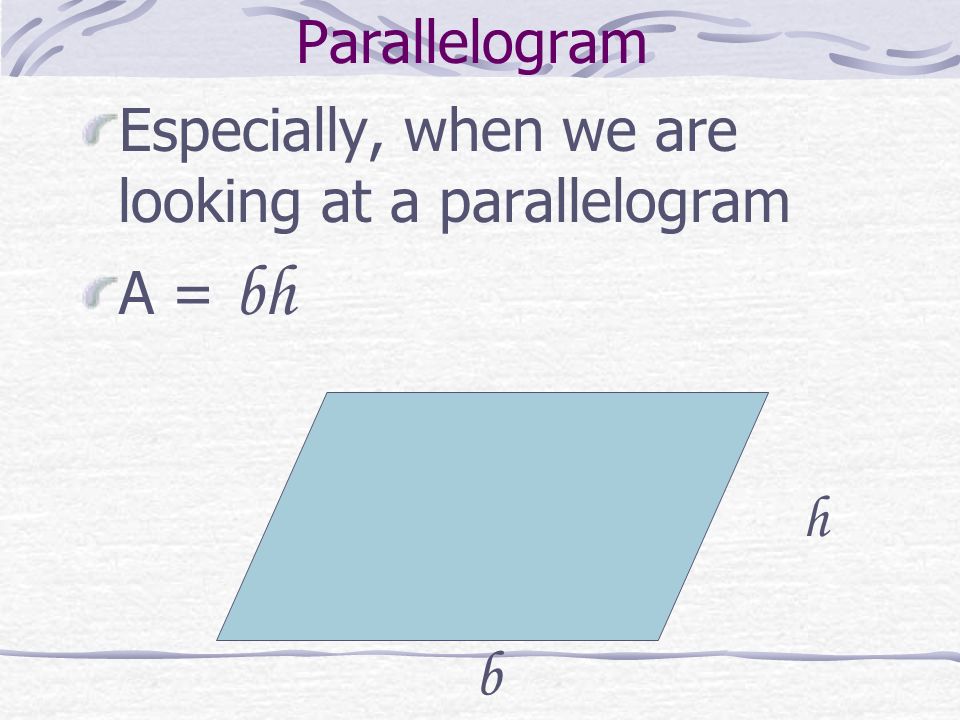 Parallelogram

Especially, when we are looking at a parallelogram

A = $bh$

$h$

$b$